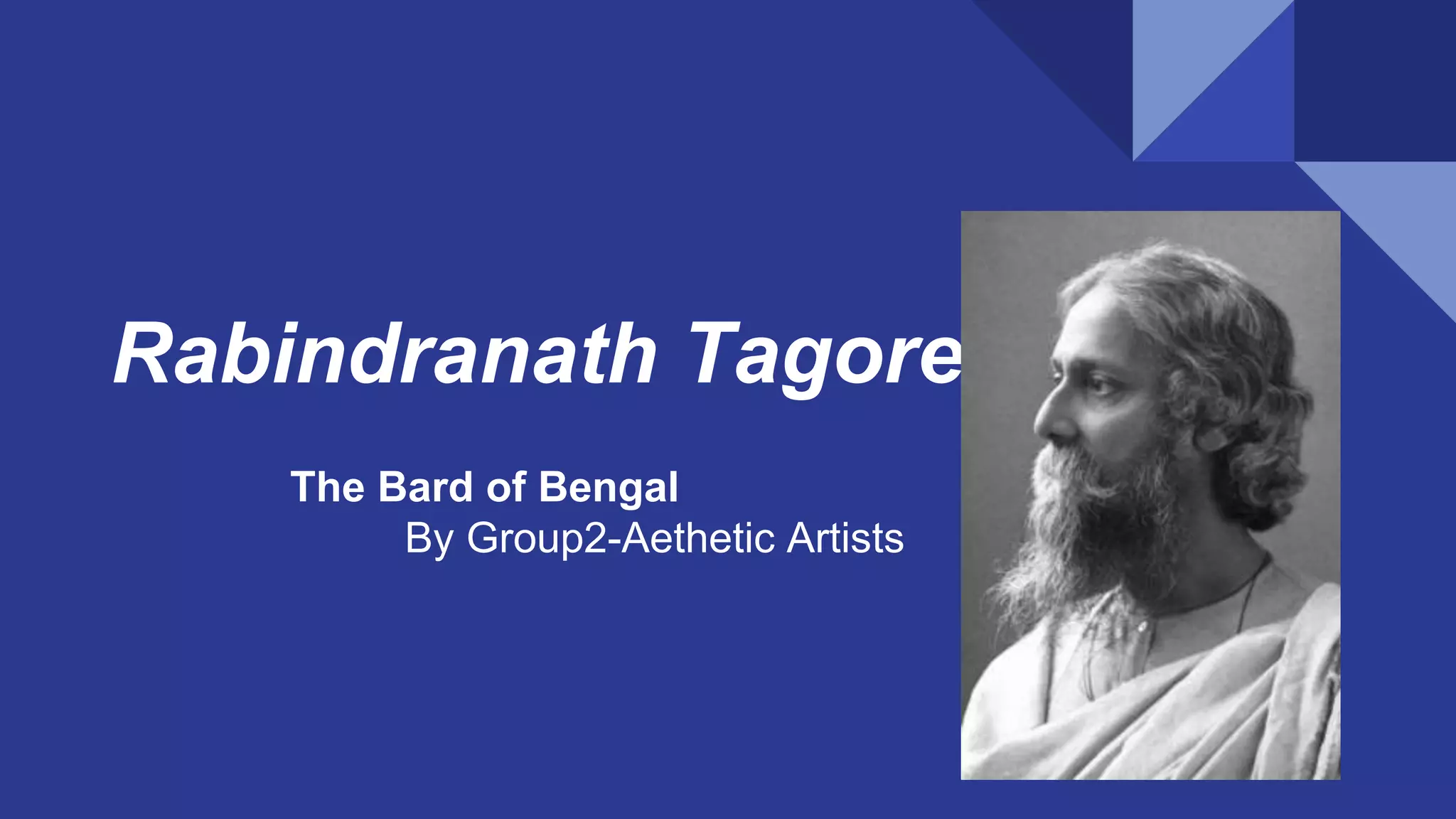 Rabindranath Tagore

The Bard of Bengal
By Group2-Aethetic Artists